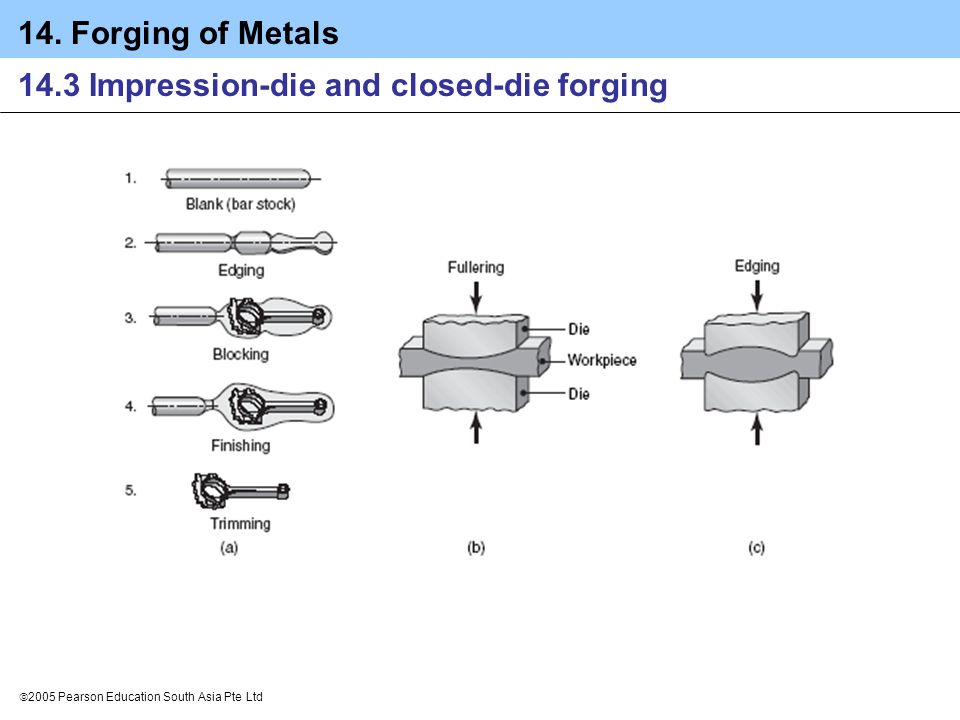 14. Forging of Metals

14.3 Impression-die and closed-die forging

1.
Blank (bar stock)

2.
Edging

3.
Blocking

4.
Finishing

5.
Trimming

(a)

Fullering

Die

Workpiece

Die

(b)

Edging

(c)

©2005 Pearson Education South Asia Pte Ltd